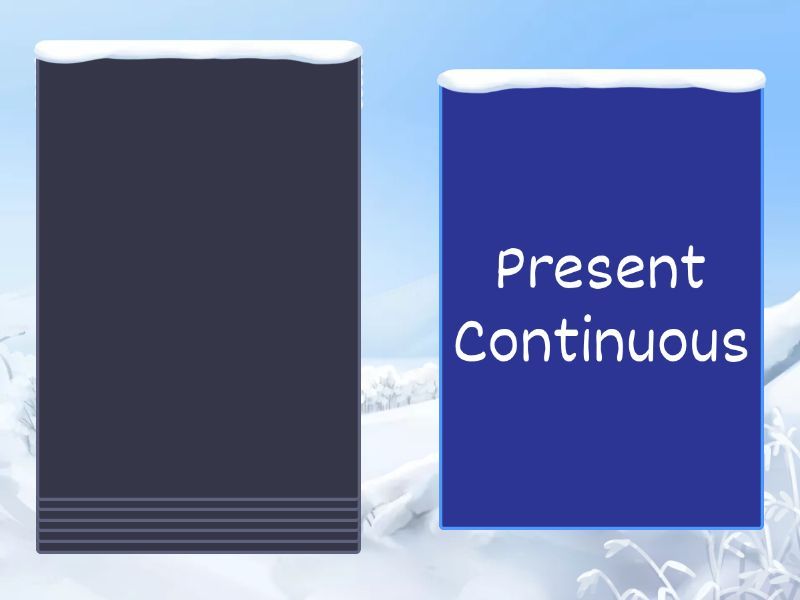 Present Continuous